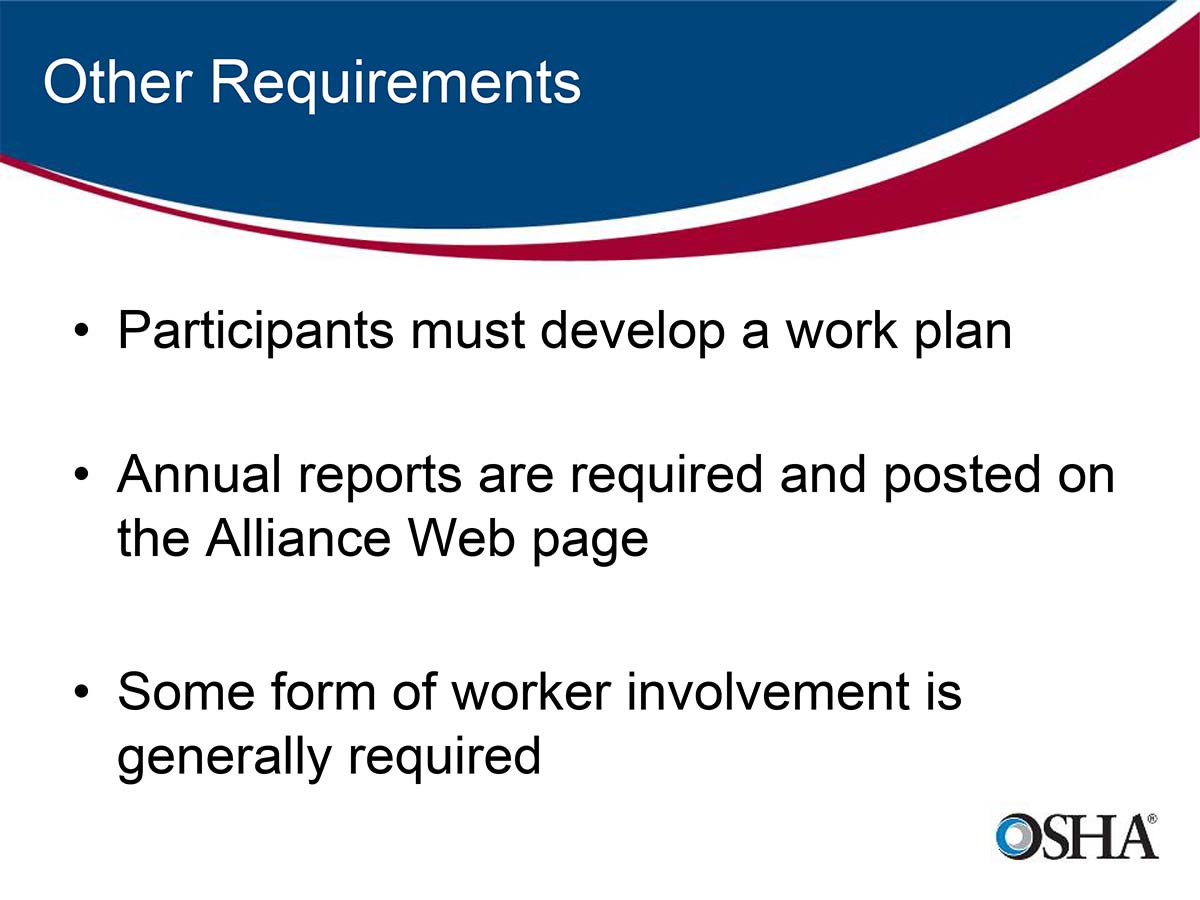 Other Requirements

• Participants must develop a work plan

• Annual reports are required and posted on the Alliance Web page

• Some form of worker involvement is generally required

OSHA®